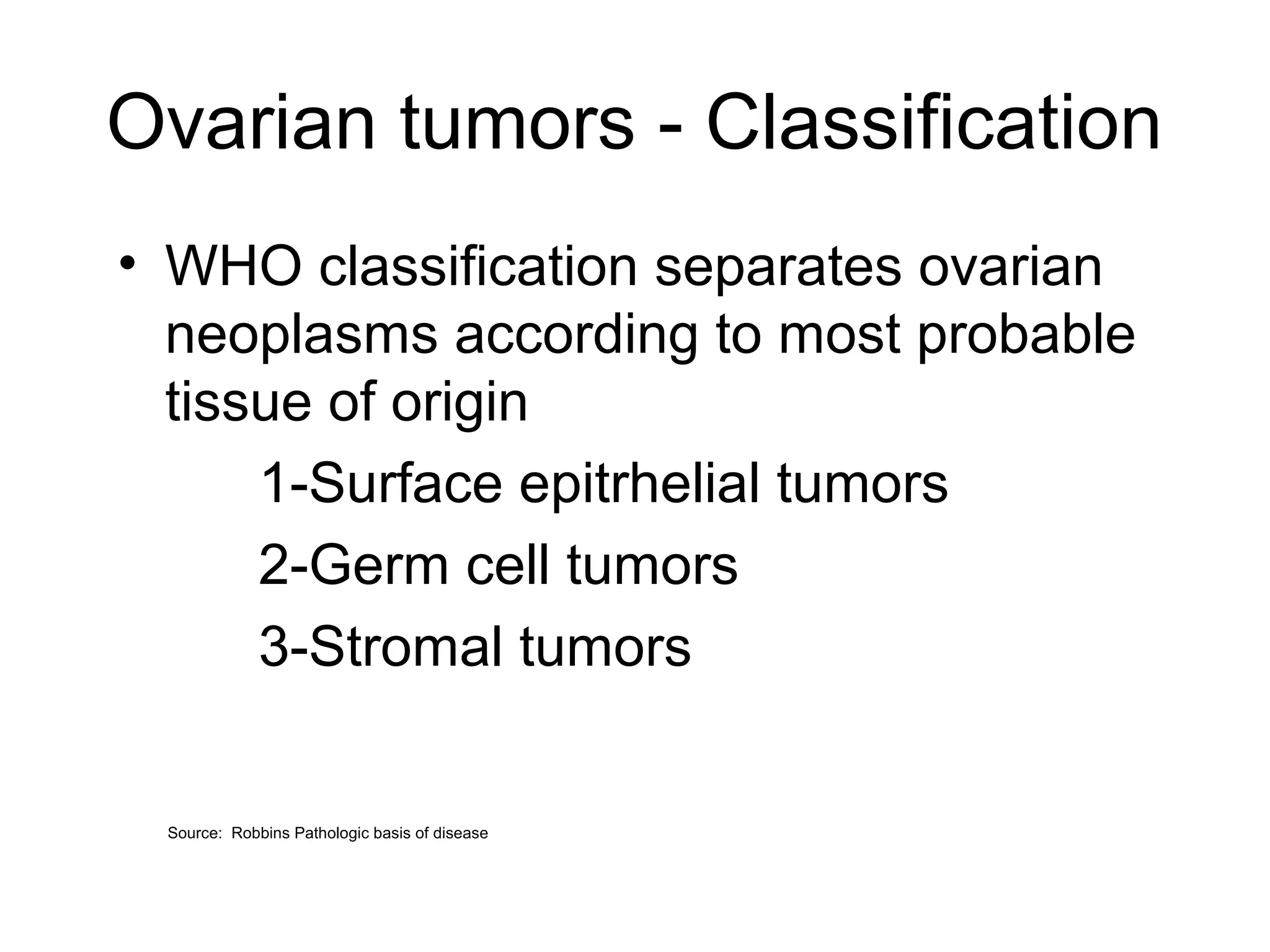 Ovarian tumors - Classification

• WHO classification separates ovarian neoplasms according to most probable tissue of origin

1-Surface epitrhelial tumors

2-Germ cell tumors

3-Stromal tumors

Source: Robbins Pathologic basis of disease